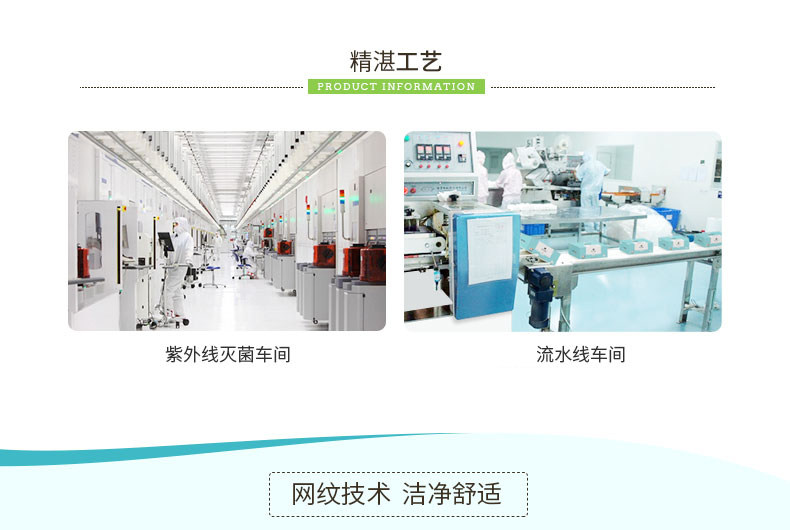 精湛工艺

PRODUCT INFORMATION

紫外线灭菌车间

流水线车间

网纹技术 洁净舒适